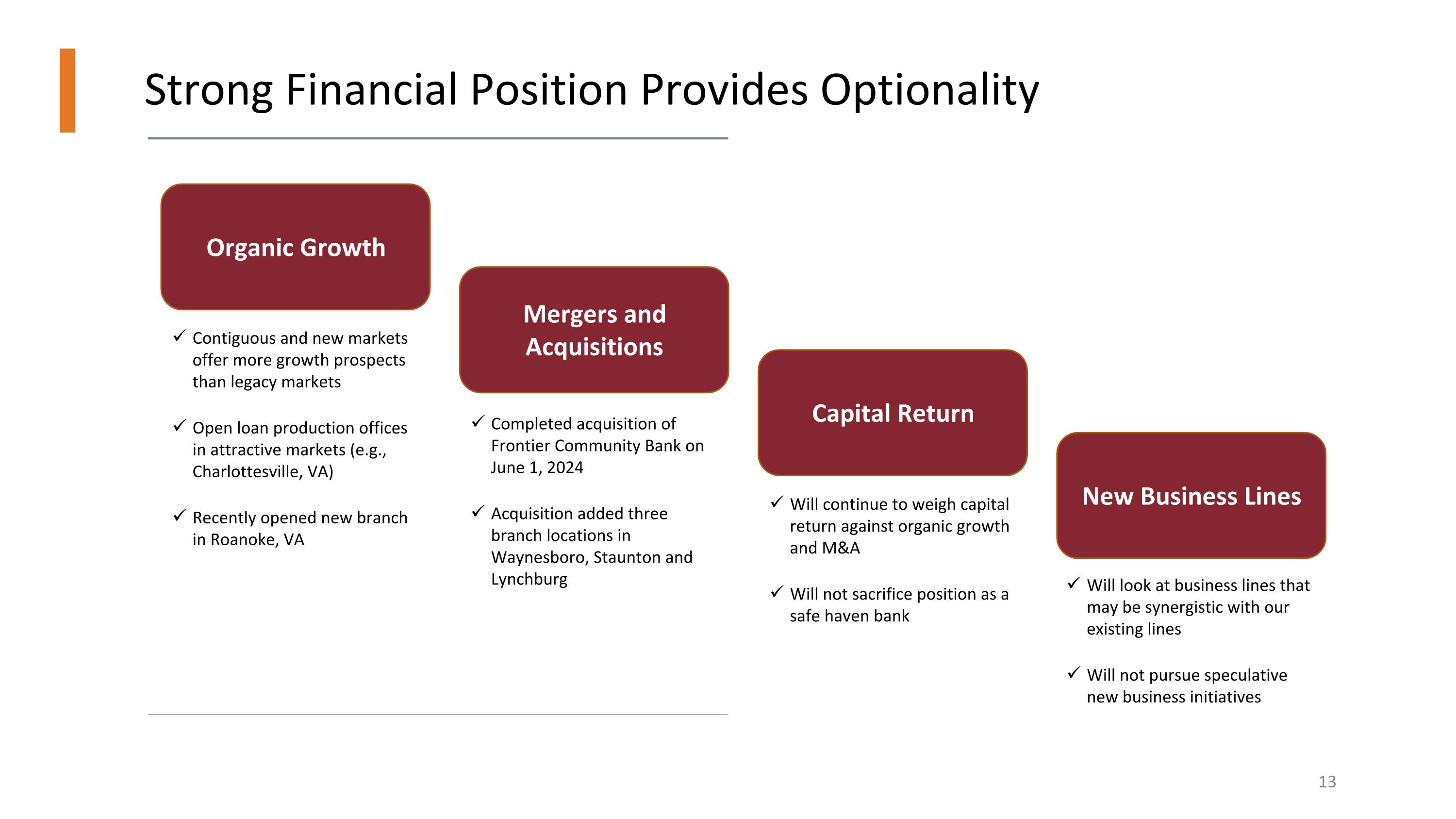 Strong Financial Position Provides Optionality

Organic Growth

✓ Contiguous and new markets offer more growth prospects than legacy markets

✓ Open loan production offices in attractive markets (e.g., Charlottesville, VA)

✓ Recently opened new branch in Roanoke, VA

Mergers and Acquisitions

✓ Completed acquisition of Frontier Community Bank on June 1, 2024

✓ Acquisition added three branch locations in Waynesboro, Staunton and Lynchburg

Capital Return

✓ Will continue to weigh capital return against organic growth and M&A

✓ Will not sacrifice position as a safe haven bank

New Business Lines

✓ Will look at business lines that may be synergistic with our existing lines

✓ Will not pursue speculative new business initiatives

13